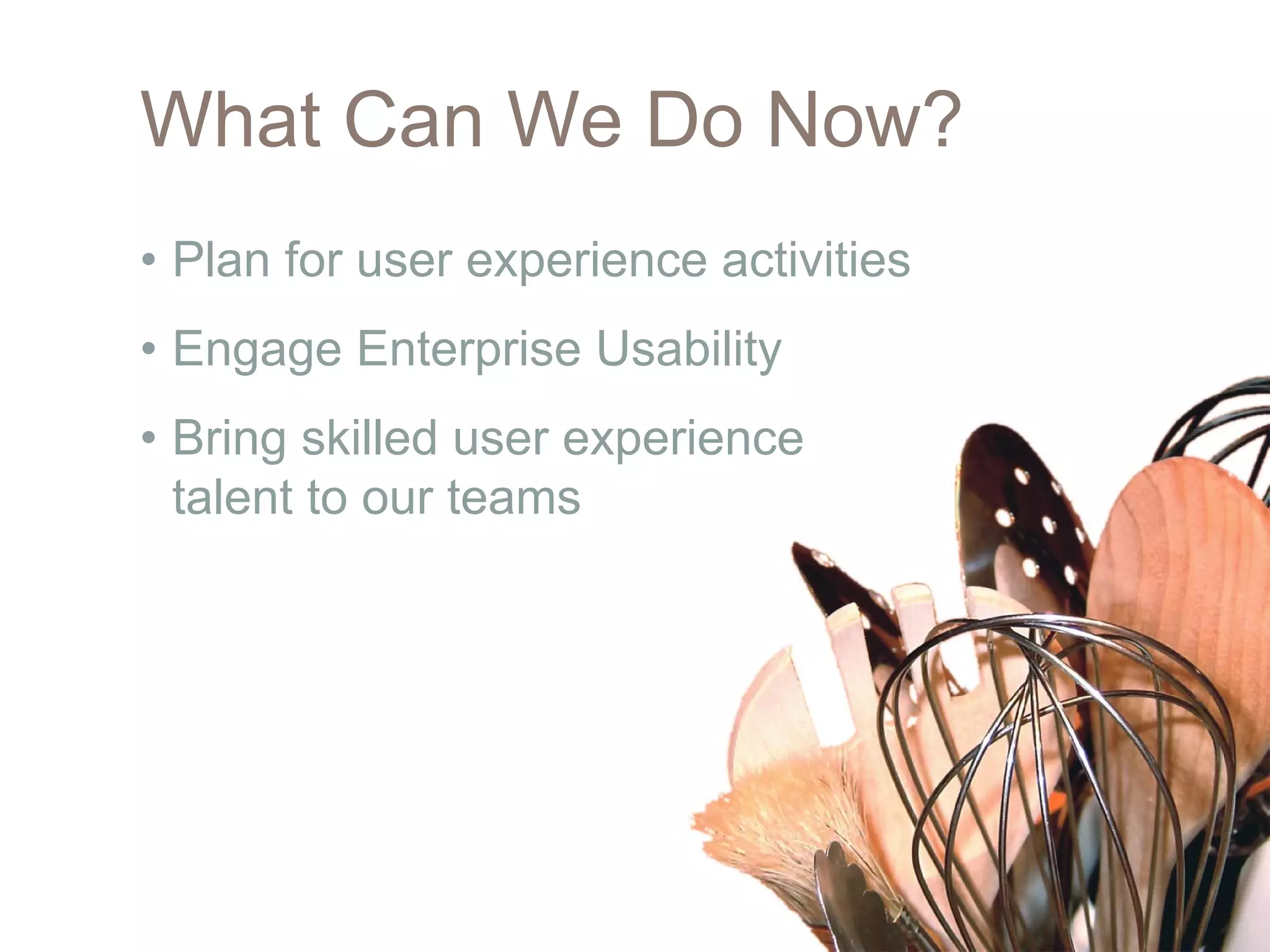 What Can We Do Now?

• Plan for user experience activities
• Engage Enterprise Usability
• Bring skilled user experience talent to our teams